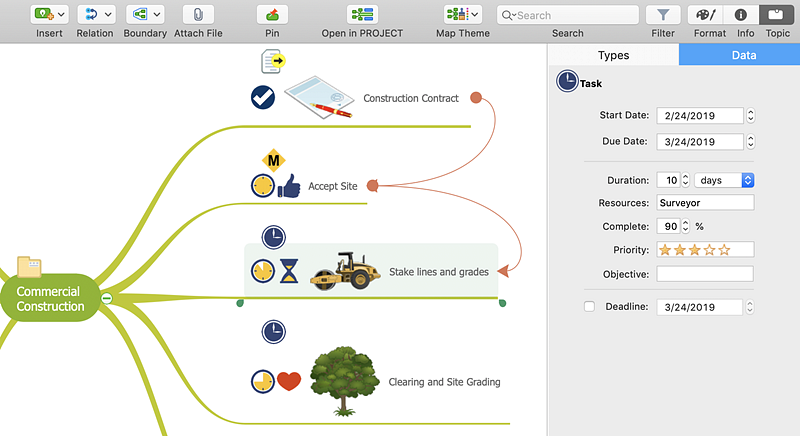 Insert Relation Boundary Attach File Pin Open in PROJECT Map Theme Search Search Filter Format Info Topic

Construction Contract

M

Accept Site

Stake lines and grades

Commercial Construction

Clearing and Site Grading

Types Data

Task

Start Date: 2/24/2019

Due Date: 3/24/2019

Duration: 10 days

Resources: Surveyor

Complete: 90 %

Priority:

Objective:

Deadline: 3/24/2019